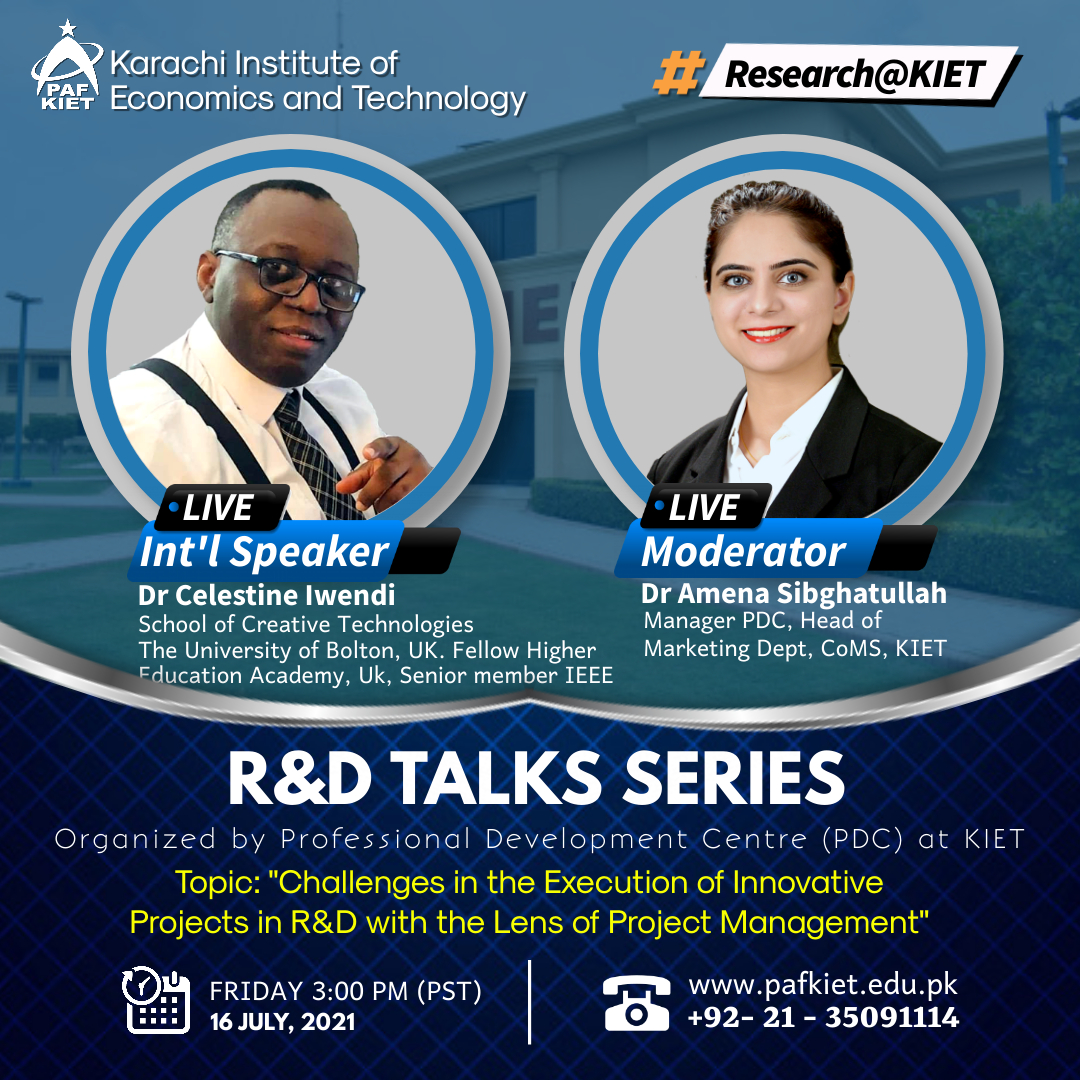 PAF KIET
Karachi Institute of Economics and Technology

# Research@KIET

LIVE
Int'l Speaker
Dr Celestine Iwendi
School of Creative Technologies
The University of Bolton, UK. Fellow Higher Education Academy, Uk, Senior member IEEE

LIVE
Moderator
Dr Amena Sibghatullah
Manager PDC, Head of Marketing Dept, CoMS, KIET

R&D TALKS SERIES

Organized by Professional Development Centre (PDC) at KIET

Topic: "Challenges in the Execution of Innovative Projects in R&D with the Lens of Project Management"

FRIDAY 3:00 PM (PST)
16 JULY, 2021

www.pafkiet.edu.pk
+92- 21 - 35091114